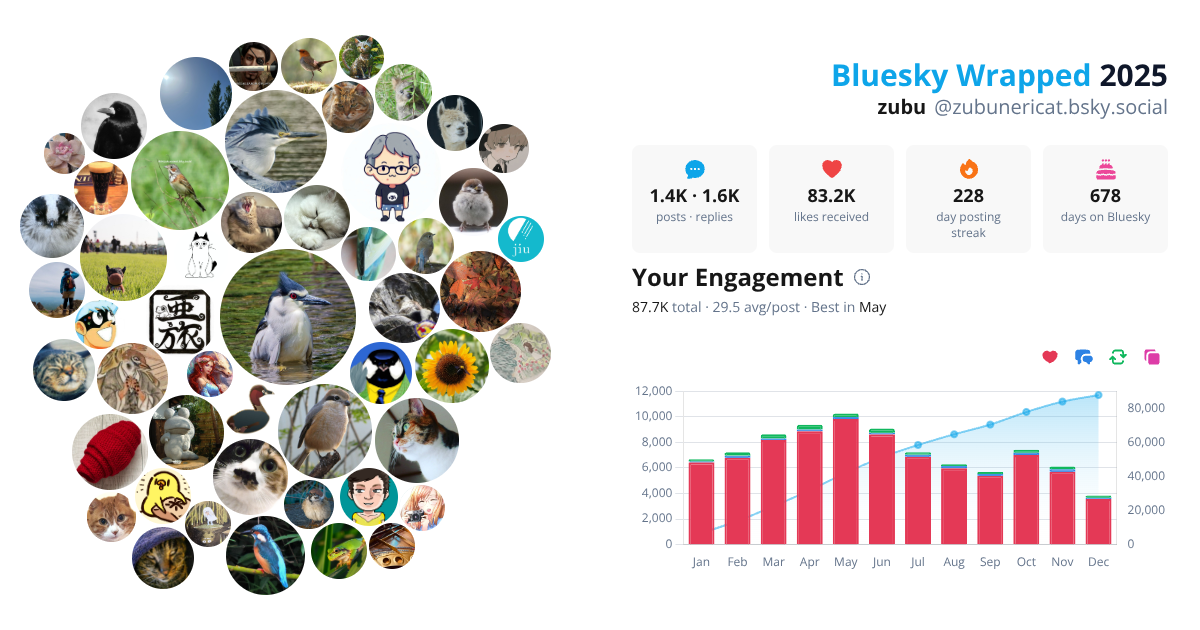 jiu

Bluesky Wrapped 2025
zubu @zubunericat.bsky.social

1.4K · 1.6K
posts · replies

83.2K
likes received

228
day posting streak

678
days on Bluesky

Your Engagement
87.7K total · 29.5 avg/post · Best in May

12,000
10,000
8,000
6,000
4,000
2,000
0

80,000
60,000
40,000
20,000
0

Jan Feb Mar Apr May Jun Jul Aug Sep Oct Nov Dec